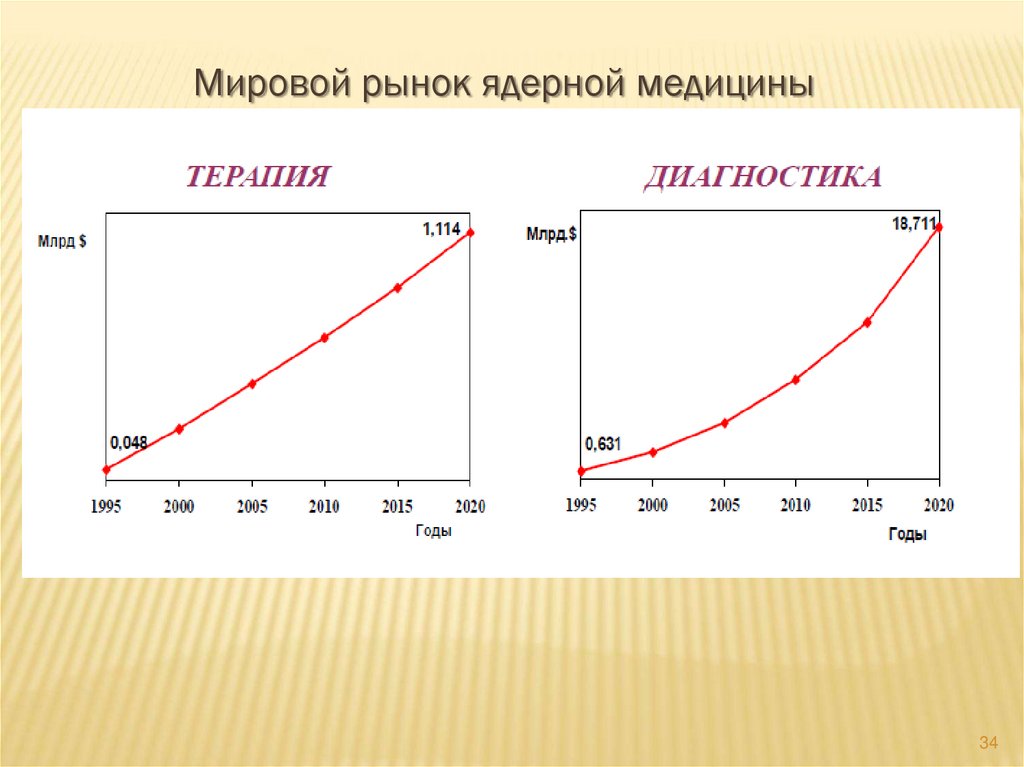 Мировой рынок ядерной медицины

ТЕРАПИЯ

Млрд $

1,114

0,048

1995 2000 2005 2010 2015 2020

Годы

ДИАГНОСТИКА

Млрд.$

18,711

0,631

1995 2000 2005 2010 2015 2020

Годы

34